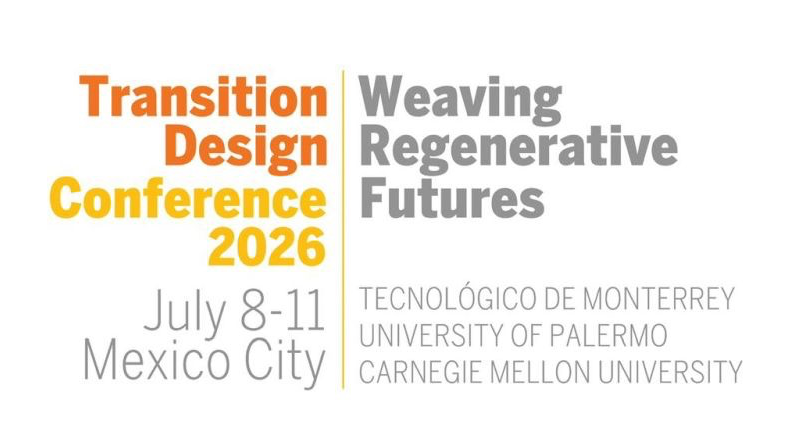 Transition Design Conference 2026

July 8-11
Mexico City

Weaving Regenerative Futures

TECNOLÓGICO DE MONTERREY
UNIVERSITY OF PALERMO
CARNEGIE MELLON UNIVERSITY